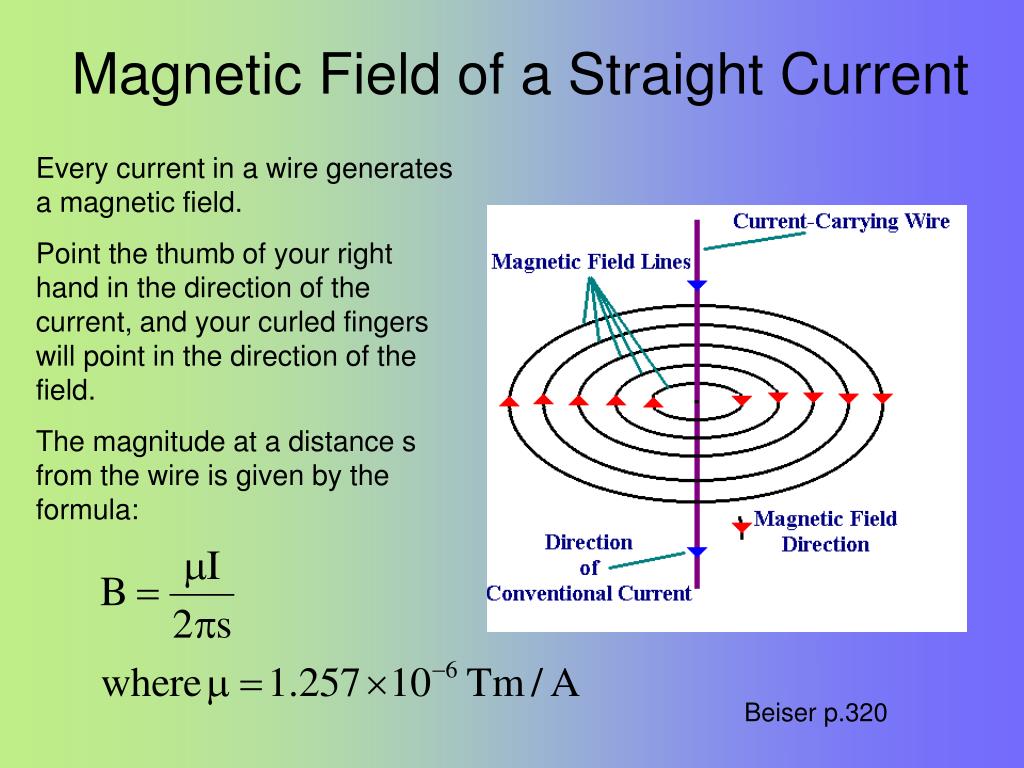 Magnetic Field of a Straight Current

Every current in a wire generates a magnetic field.

Point the thumb of your right hand in the direction of the current, and your curled fingers will point in the direction of the field.

The magnitude at a distance s from the wire is given by the formula:

$B = \frac{\mu I}{2\pi s}$

where $\mu = 1.257 \times 10^{-6}$ Tm / A

Current-Carrying Wire

Magnetic Field Lines

Magnetic Field Direction

Direction of Conventional Current

Beiser p.320